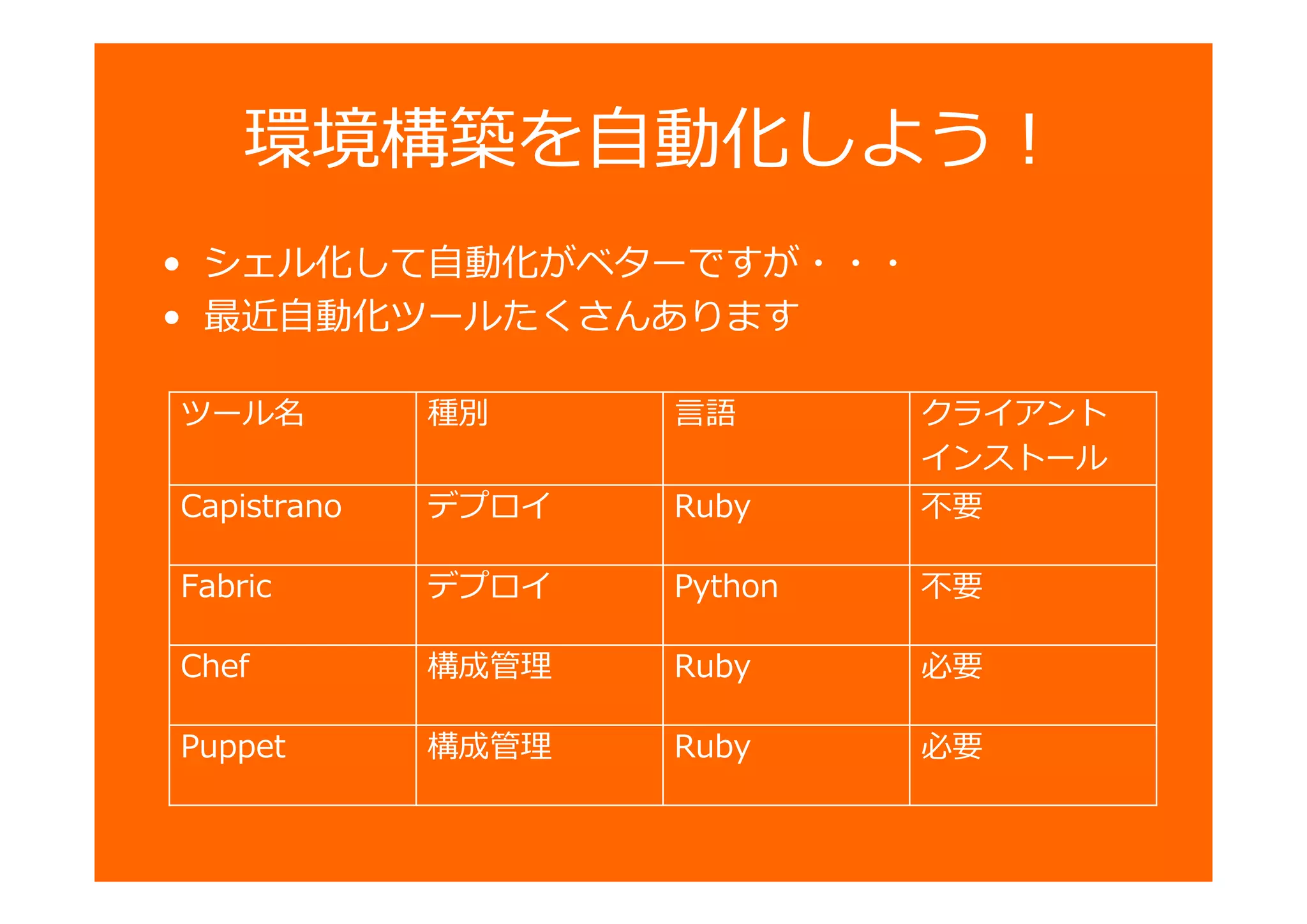 環境構築を自動化しよう！

• シェル化して自動化がベターですが・・・
• 最近自動化ツールたくさんあります

| ツール名 | 種別 | 言語 | クライアントインストール |
|---|---|---|---|
| Capistrano | デプロイ | Ruby | 不要 |
| Fabric | デプロイ | Python | 不要 |
| Chef | 構成管理 | Ruby | 必要 |
| Puppet | 構成管理 | Ruby | 必要 |